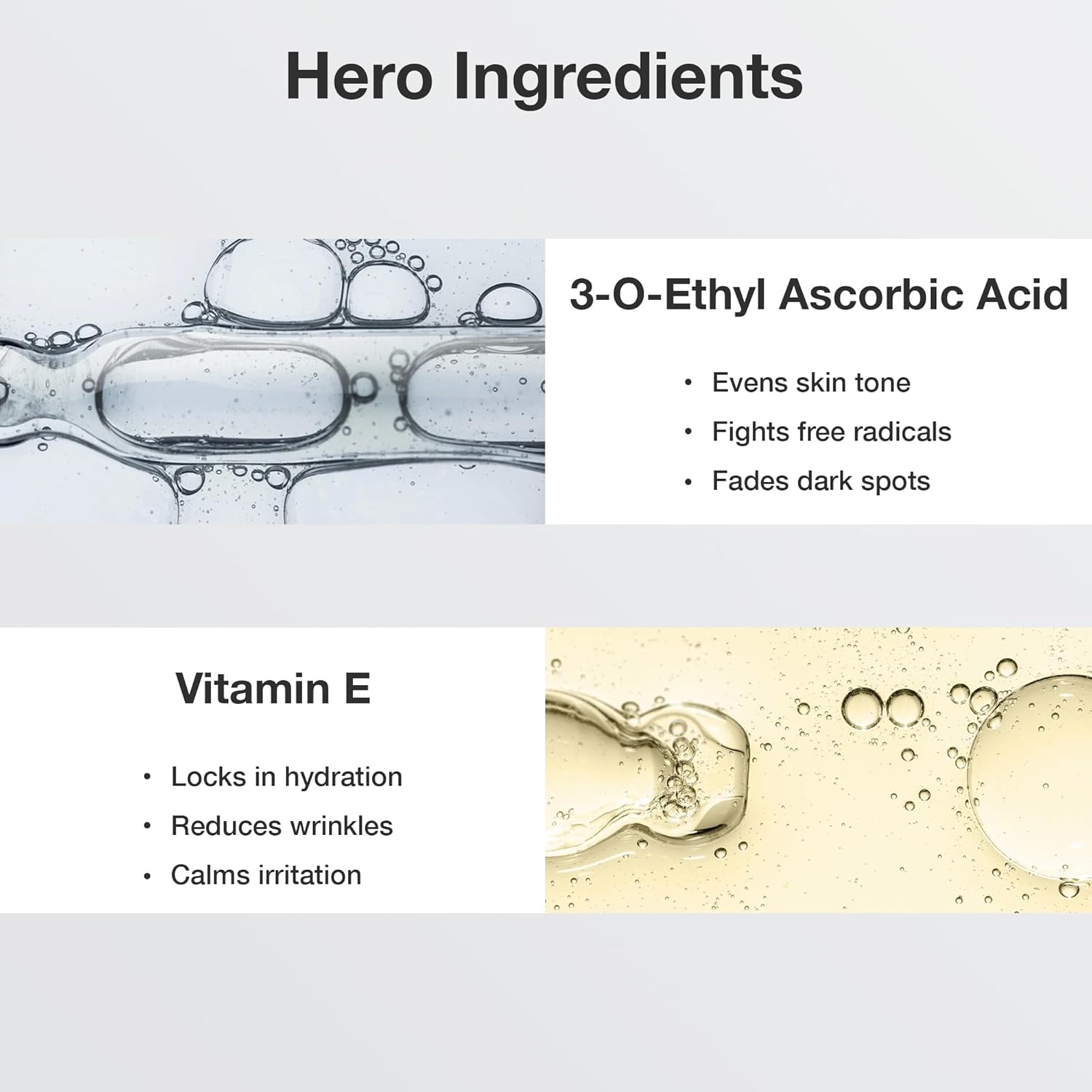 Hero Ingredients

3-O-Ethyl Ascorbic Acid

• Evens skin tone
• Fights free radicals
• Fades dark spots

Vitamin E

• Locks in hydration
• Reduces wrinkles
• Calms irritation